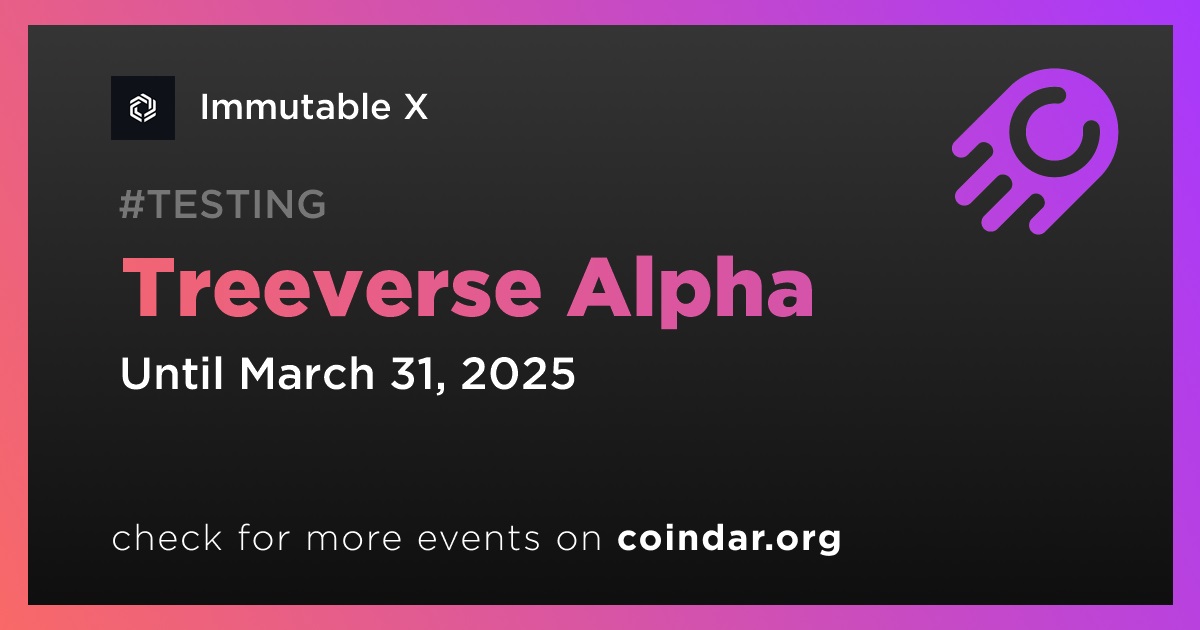 Immutable X

#TESTING

Treeverse Alpha

Until March 31, 2025

check for more events on coindar.org